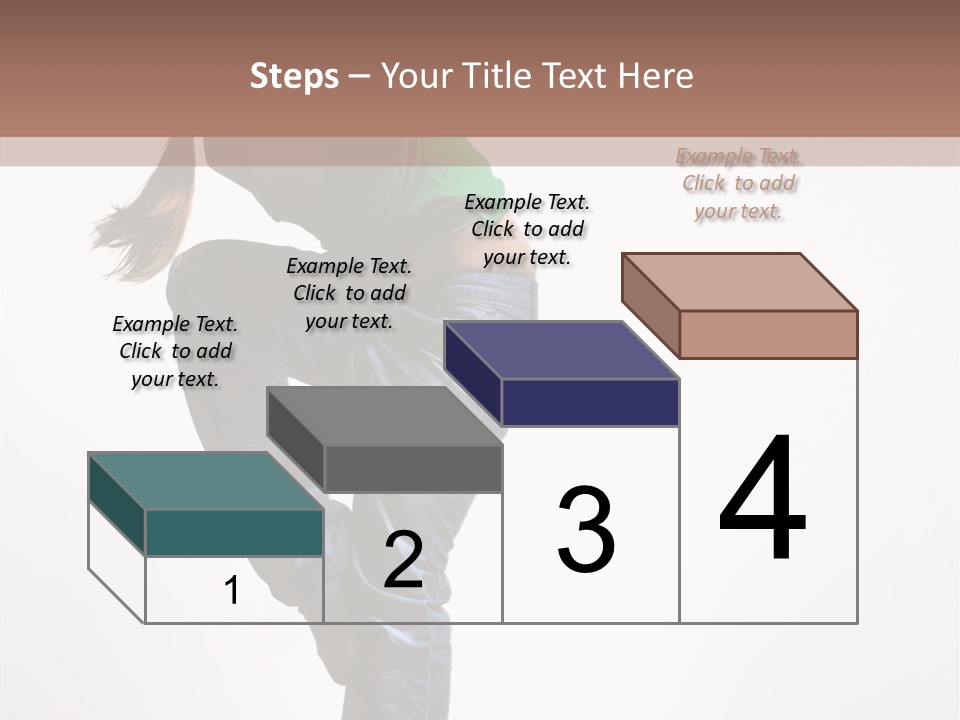 Steps – Your Title Text Here

Example Text. Click to add your text.

Example Text. Click to add your text.

Example Text. Click to add your text.

Example Text. Click to add your text.

1

2

3

4